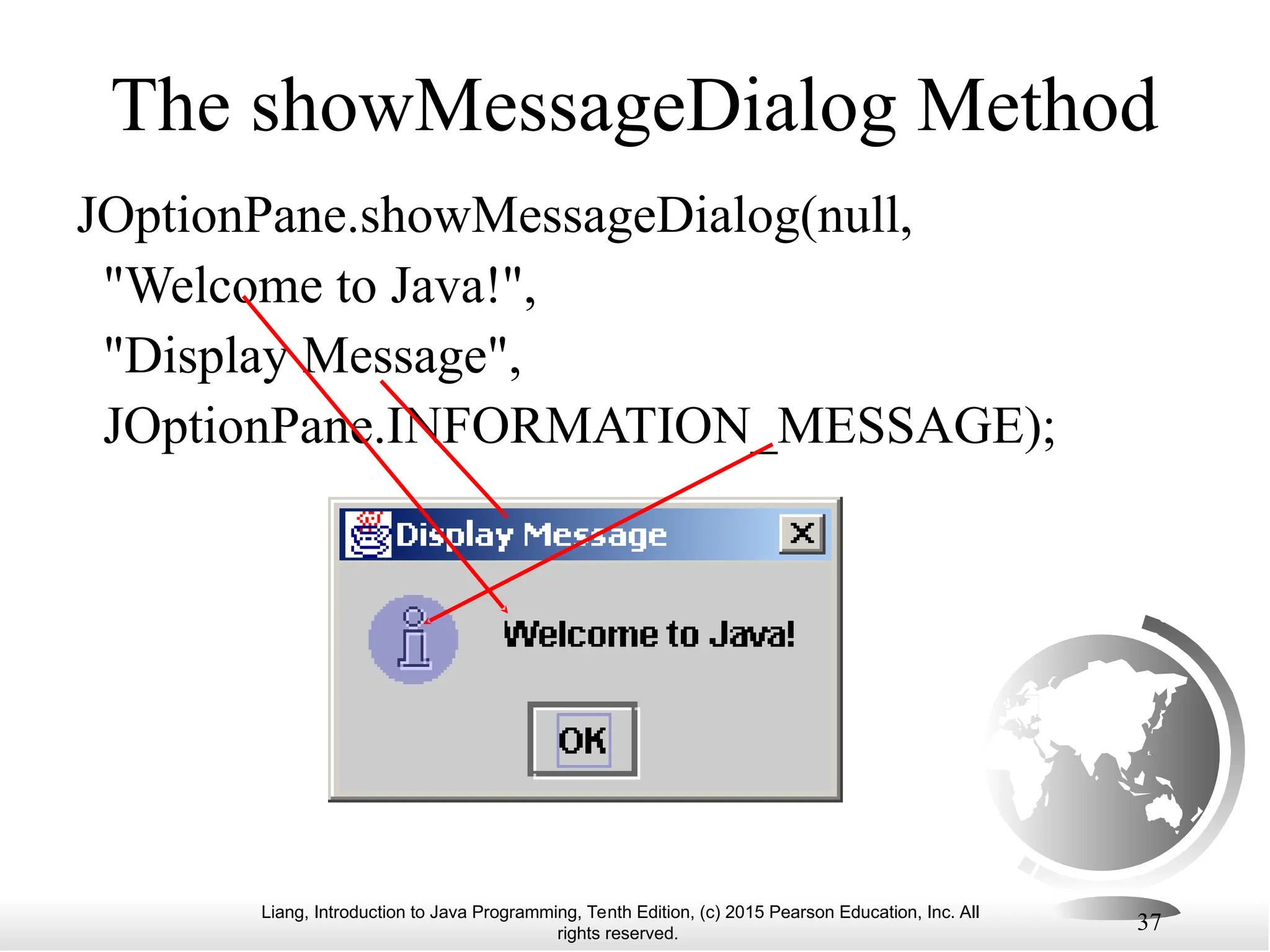 The showMessageDialog Method

JOptionPane.showMessageDialog(null,
"Welcome to Java!",
"Display Message",
JOptionPane.INFORMATION_MESSAGE);

Display Message

Welcome to Java!

OK

Liang, Introduction to Java Programming, Tenth Edition, (c) 2015 Pearson Education, Inc. All rights reserved.

37